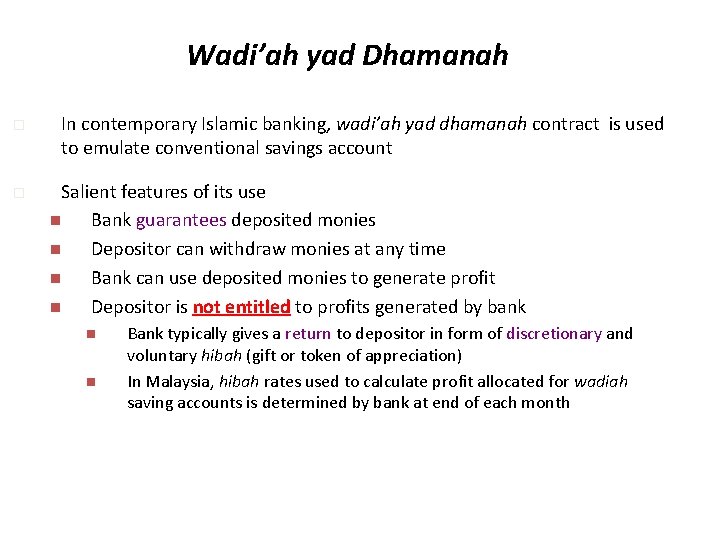 Wadi'ah yad Dhamanah

In contemporary Islamic banking, wadi'ah yad dhamanah contract is used to emulate conventional savings account

Salient features of its use

Bank guarantees deposited monies

Depositor can withdraw monies at any time

Bank can use deposited monies to generate profit

Depositor is not entitled to profits generated by bank

Bank typically gives a return to depositor in form of discretionary and voluntary hibah (gift or token of appreciation)

In Malaysia, hibah rates used to calculate profit allocated for wadiah saving accounts is determined by bank at end of each month